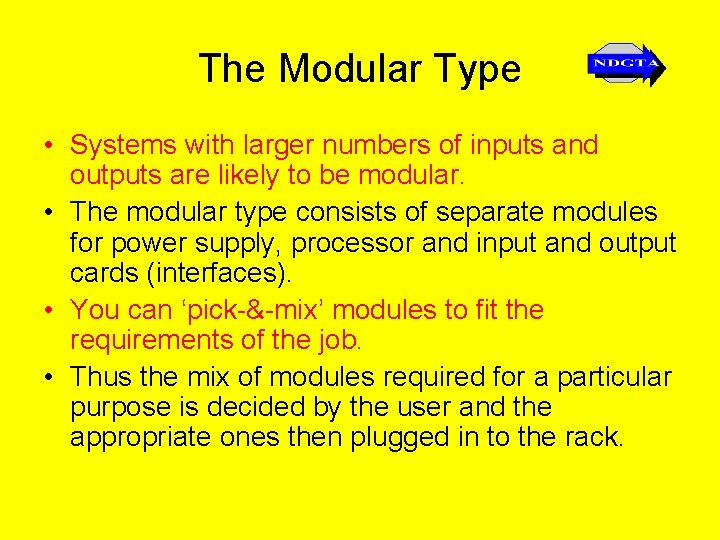 The Modular Type

NDCTA

• Systems with larger numbers of inputs and outputs are likely to be modular.
• The modular type consists of separate modules for power supply, processor and input and output cards (interfaces).
• You can ‘pick-&-mix’ modules to fit the requirements of the job.
• Thus the mix of modules required for a particular purpose is decided by the user and the appropriate ones then plugged in to the rack.